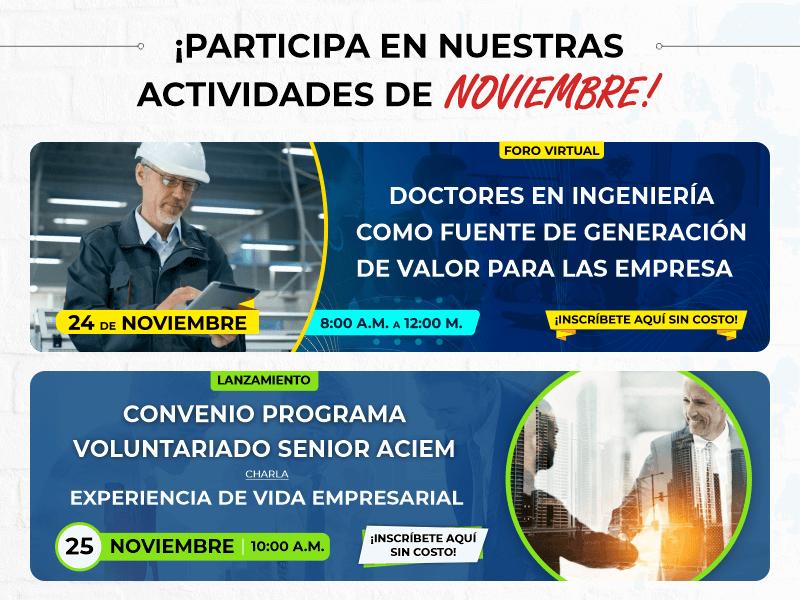 ¡PARTICIPA EN NUESTRAS ACTIVIDADES DE NOVIEMBRE!

FORO VIRTUAL

DOCTORES EN INGENIERÍA COMO FUENTE DE GENERACIÓN DE VALOR PARA LAS EMPRESA

24 DE NOVIEMBRE

8:00 A.M. A 12:00 M.

¡INSCRÍBETE AQUÍ SIN COSTO!

LANZAMIENTO

CONVENIO PROGRAMA VOLUNTARIADO SENIOR ACIEM

CHARLA

EXPERIENCIA DE VIDA EMPRESARIAL

25 NOVIEMBRE | 10:00 A.M.

¡INSCRÍBETE AQUÍ SIN COSTO!